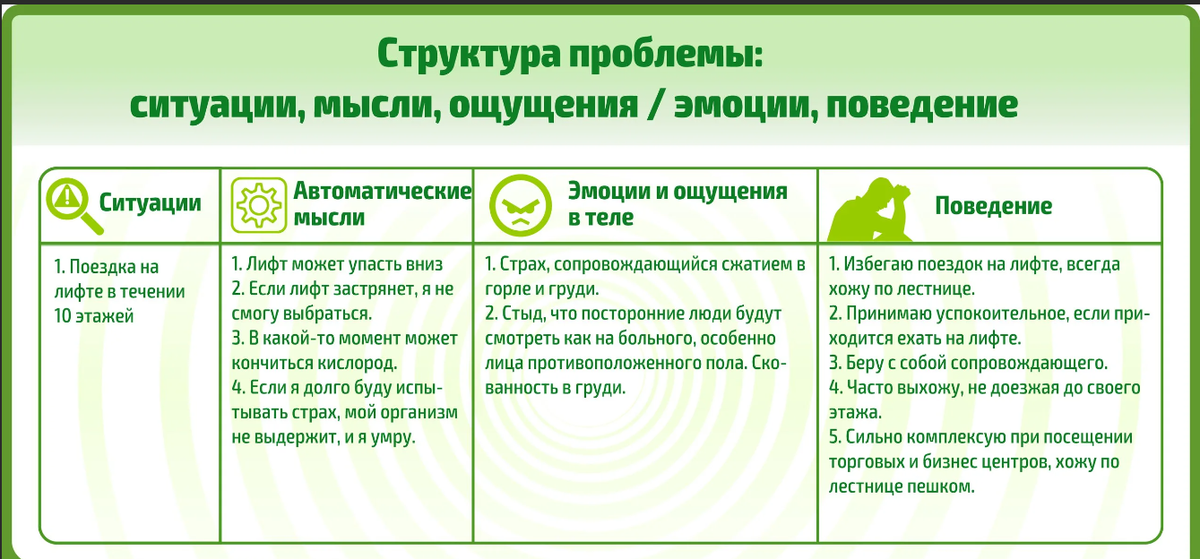 Структура проблемы:
ситуации, мысли, ощущения / эмоции, поведение

| Ситуации | Автоматические мысли | Эмоции и ощущения в теле | Поведение |
|---|---|---|---|
| 1. Поездка на лифте в течении 10 этажей | 1. Лифт может упасть вниз 2. Если лифт застрянет, я не смогу выбраться. 3. В какой-то момент может кончиться кислород. 4. Если я долго буду испытывать страх, мой организм не выдержит, и я умру. | 1. Страх, сопровождающийся сжатием в горле и груди. 2. Стыд, что посторонние люди будут смотреть как на больного, особенно лица противоположенного пола. Скованность в груди. | 1. Избегаю поездок на лифте, всегда хожу по лестнице. 2. Принимаю успокоительное, если приходится ехать на лифте. 3. Беру с собой сопровождающего. 4. Часто выхожу, не доезжая до своего этажа. 5. Сильно комплексую при посещении торговых и бизнес центров, хожу по лестнице пешком. |